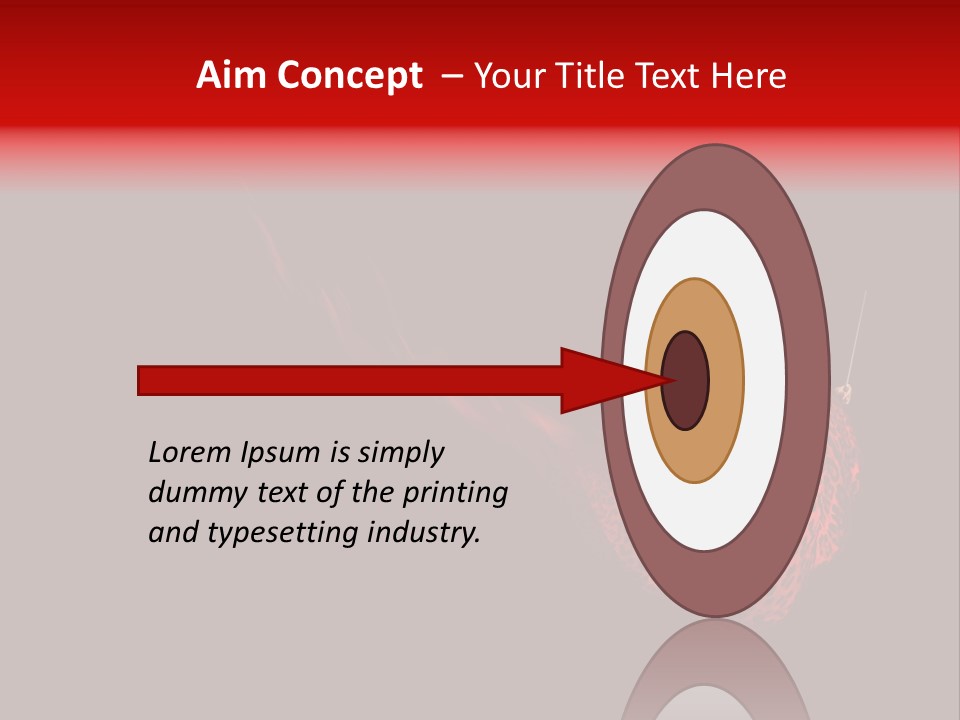 Aim Concept – Your Title Text Here

Lorem Ipsum is simply dummy text of the printing and typesetting industry.